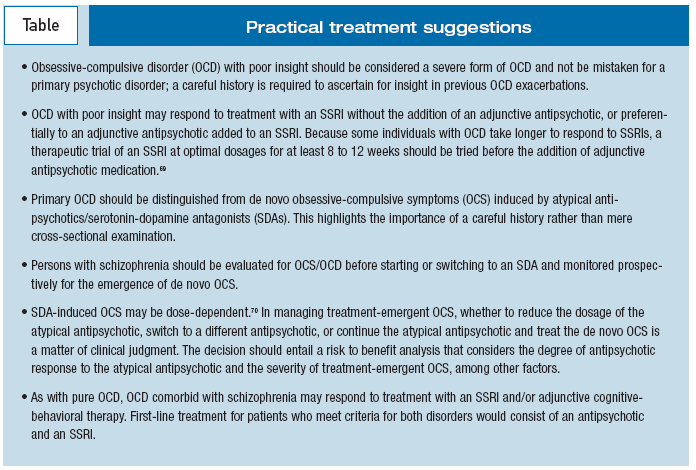 Table

Practical treatment suggestions

• Obsessive-compulsive disorder (OCD) with poor insight should be considered a severe form of OCD and not be mistaken for a primary psychotic disorder; a careful history is required to ascertain for insight in previous OCD exacerbations.

• OCD with poor insight may respond to treatment with an SSRI without the addition of an adjunctive antipsychotic, or preferentially to an adjunctive antipsychotic added to an SSRI. Because some individuals with OCD take longer to respond to SSRIs, a therapeutic trial of an SSRI at optimal dosages for at least 8 to 12 weeks should be tried before the addition of adjunctive antipsychotic medication.$^{69}$

• Primary OCD should be distinguished from de novo obsessive-compulsive symptoms (OCS) induced by atypical antipsychotics/serotonin-dopamine antagonists (SDAs). This highlights the importance of a careful history rather than mere cross-sectional examination.

• Persons with schizophrenia should be evaluated for OCS/OCD before starting or switching to an SDA and monitored prospectively for the emergence of de novo OCS.

• SDA-induced OCS may be dose-dependent.$^{70}$ In managing treatment-emergent OCS, whether to reduce the dosage of the atypical antipsychotic, switch to a different antipsychotic, or continue the atypical antipsychotic and treat the de novo OCS is a matter of clinical judgment. The decision should entail a risk to benefit analysis that considers the degree of antipsychotic response to the atypical antipsychotic and the severity of treatment-emergent OCS, among other factors.

• As with pure OCD, OCD comorbid with schizophrenia may respond to treatment with an SSRI and/or adjunctive cognitive-behavioral therapy. First-line treatment for patients who meet criteria for both disorders would consist of an antipsychotic and an SSRI.